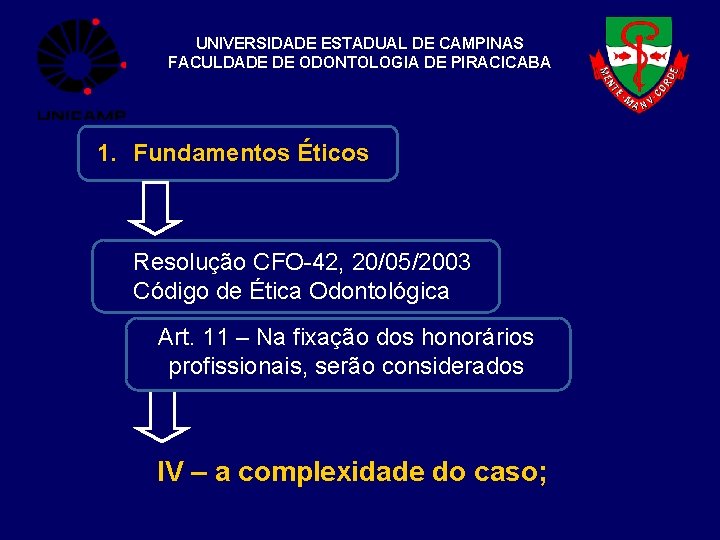 UNICAMP

UNIVERSIDADE ESTADUAL DE CAMPINAS
FACULDADE DE ODONTOLOGIA DE PIRACICABA

MENTE MANV CORDE

1. Fundamentos Éticos

Resolução CFO-42, 20/05/2003
Código de Ética Odontológica

Art. 11 – Na fixação dos honorários profissionais, serão considerados

IV – a complexidade do caso;